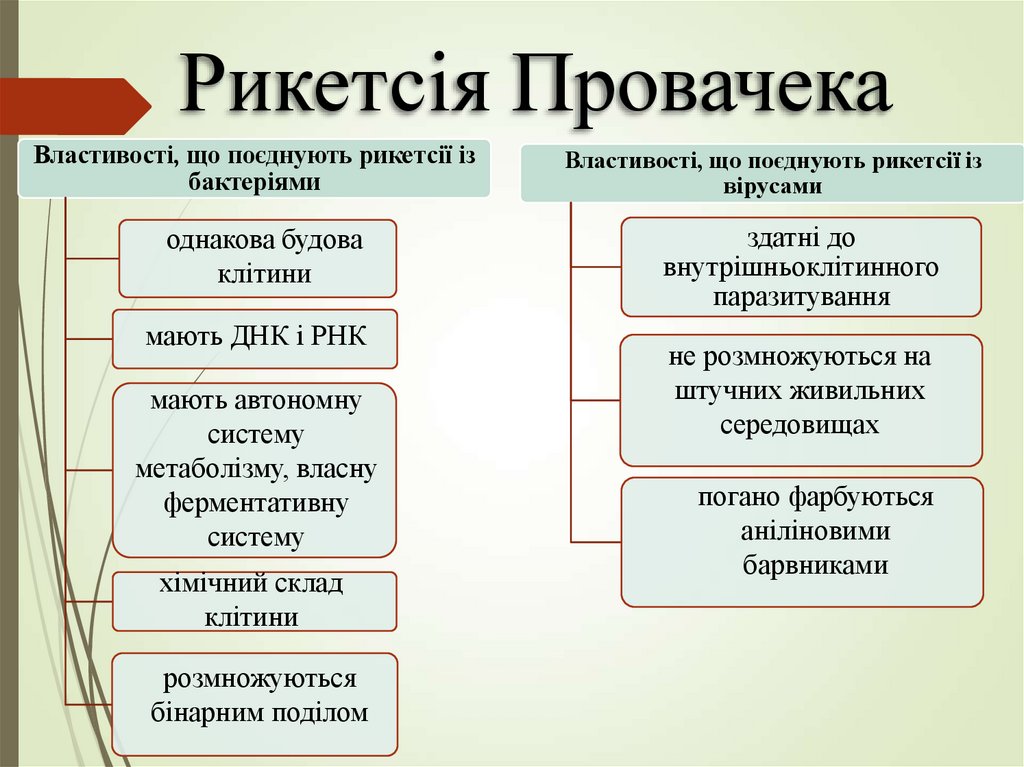 Рикетсія Провачека

Властивості, що поєднують рикетсії із бактеріями

однакова будова клітини

мають ДНК і РНК

мають автономну систему метаболізму, власну ферментативну систему

хімічний склад клітини

розмножуються бінарним поділом

Властивості, що поєднують рикетсії із вірусами

здатні до внутрішньоклітинного паразитування

не розмножуються на штучних живильних середовищах

погано фарбуються аніліновими барвниками